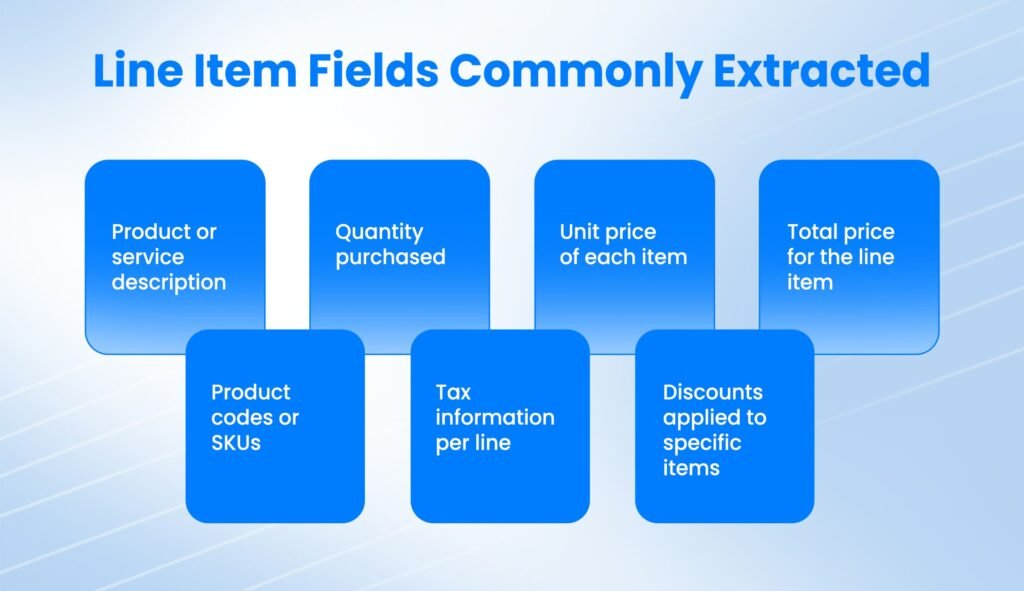 Line Item Fields Commonly Extracted

Product or service description

Quantity purchased

Unit price of each item

Total price for the line item

Product codes or SKUs

Tax information per line

Discounts applied to specific items